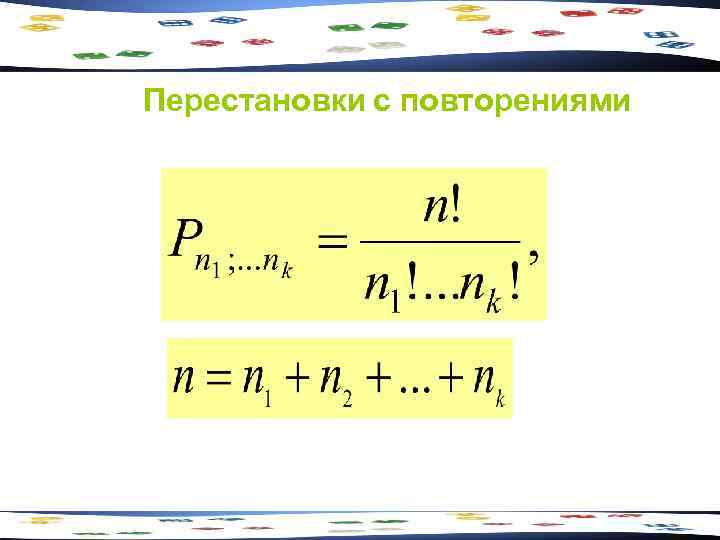 Перестановки с повторениями

$P_{n_1;...n_k} = \frac{n!}{n_1!...n_k!},$

$n = n_1 + n_2 + ... + n_k$